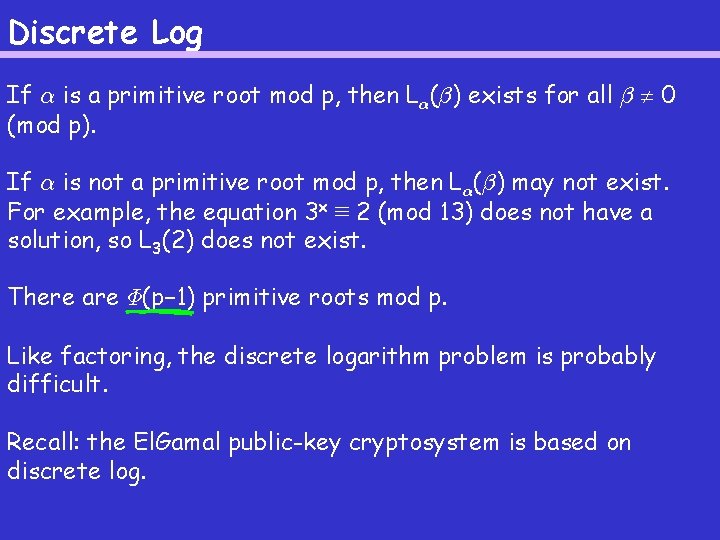 Discrete Log

If $\alpha$ is a primitive root mod p, then $L_\alpha(\beta)$ exists for all $\beta \neq 0$ (mod p).

If $\alpha$ is not a primitive root mod p, then $L_\alpha(\beta)$ may not exist. For example, the equation $3^x \equiv 2$ (mod 13) does not have a solution, so $L_3(2)$ does not exist.

There are $\Phi(p-1)$ primitive roots mod p.

Like factoring, the discrete logarithm problem is probably difficult.

Recall: the ElGamal public-key cryptosystem is based on discrete log.